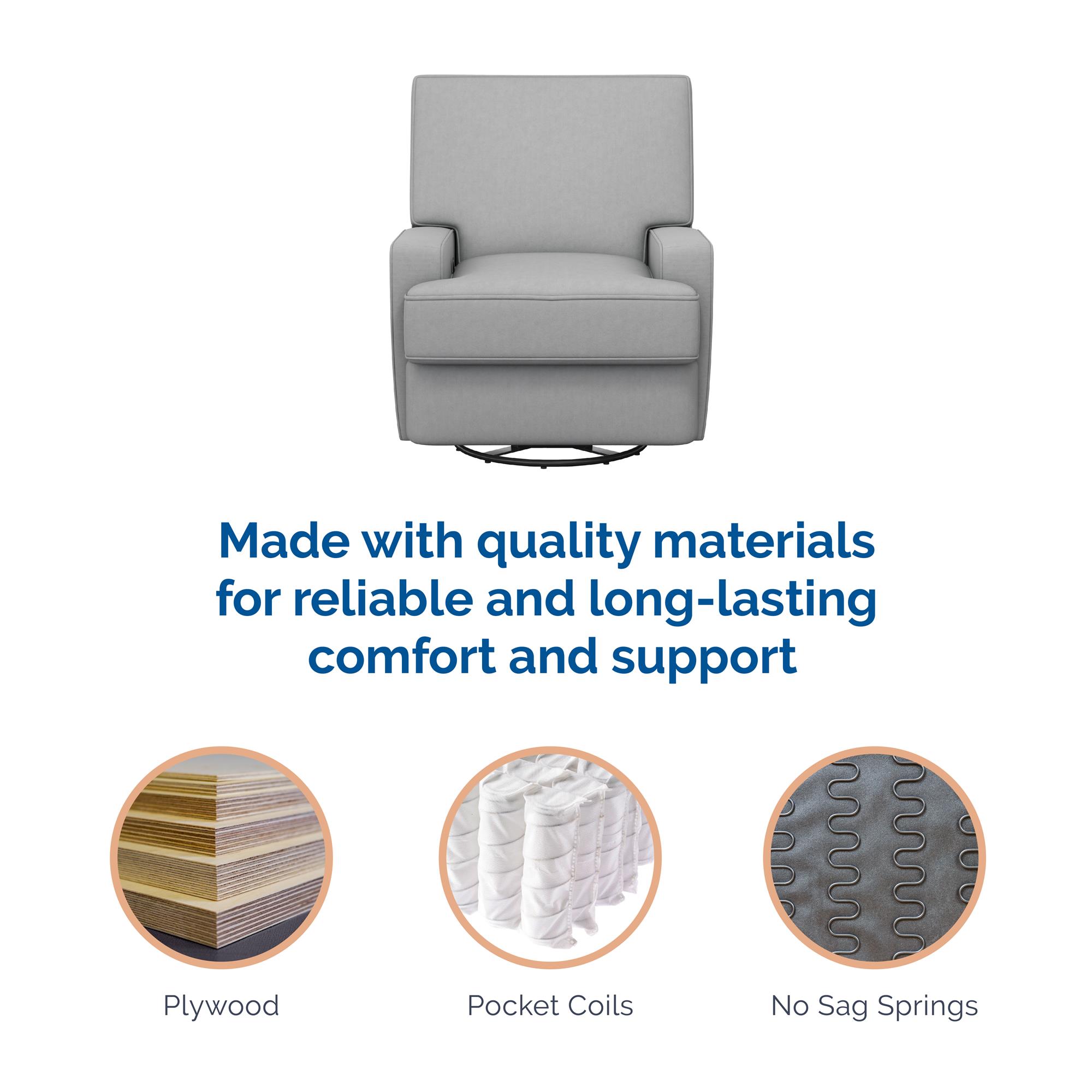 Made with quality materials for reliable and long-lasting comfort and support

Plywood

Pocket Coils

No Sag Springs